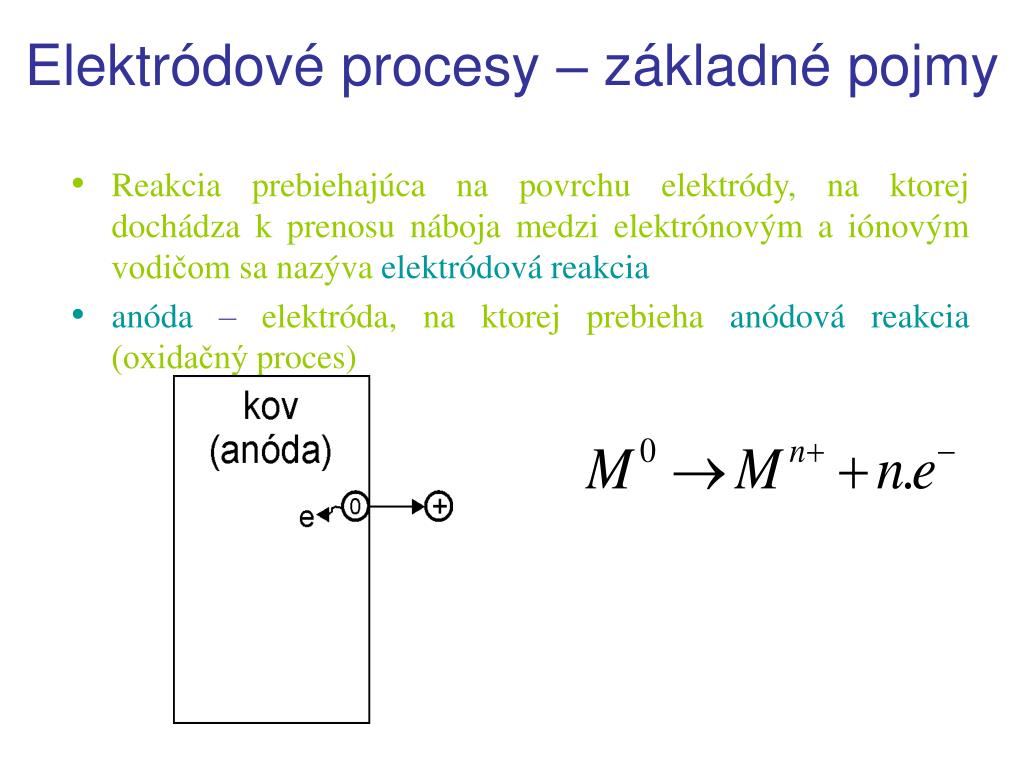 Elektródové procesy – základné pojmy

• Reakcia prebiehajúca na povrchu elektródy, na ktorej dochádza k prenosu náboja medzi elektrónovým a iónovým vodičom sa nazýva elektródová reakcia

• anóda – elektróda, na ktorej prebieha anódová reakcia (oxidačný proces)

kov
(anóda)

e 0 +

$M^0 \rightarrow M^{n+} + n.e^-$